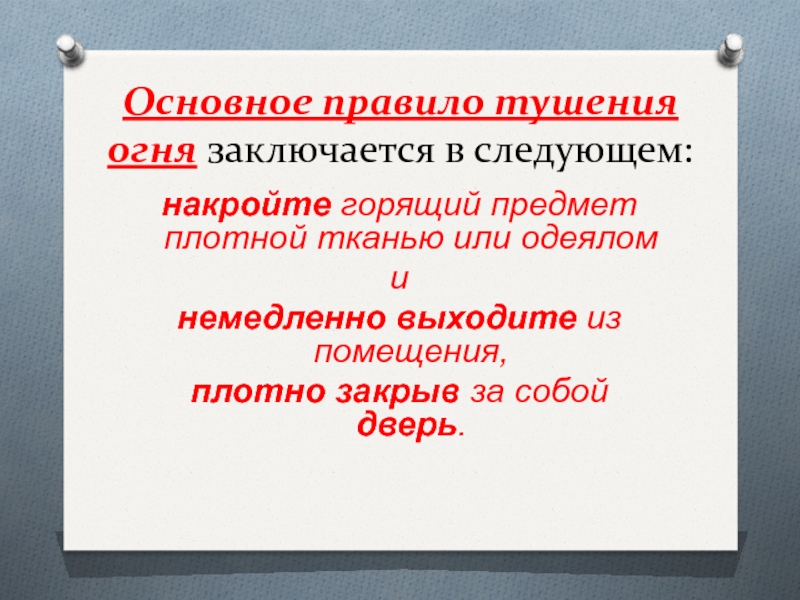 Основное правило тушения огня заключается в следующем:

накройте горящий предмет плотной тканью или одеялом

и

немедленно выходите из помещения,

плотно закрыв за собой дверь.